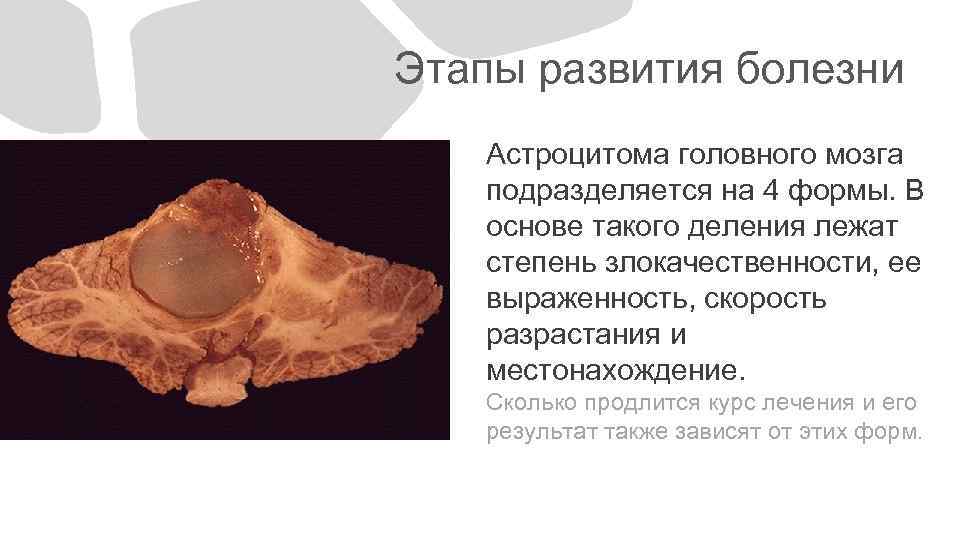 Этапы развития болезни

Астроцитома головного мозга подразделяется на 4 формы. В основе такого деления лежат степень злокачественности, ее выраженность, скорость разрастания и местонахождение.

Сколько продлится курс лечения и его результат также зависят от этих форм.